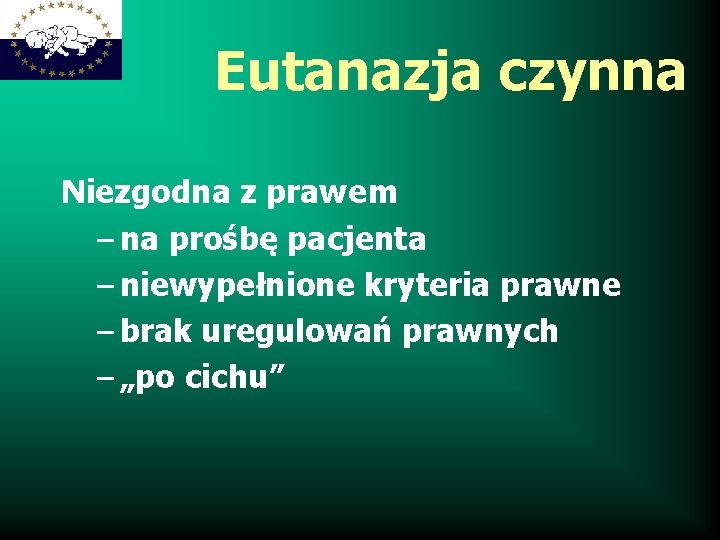 Eutanazja czynna

Niezgodna z prawem
– na prośbę pacjenta
– niewypełnione kryteria prawne
– brak uregulowań prawnych
– „po cichu”